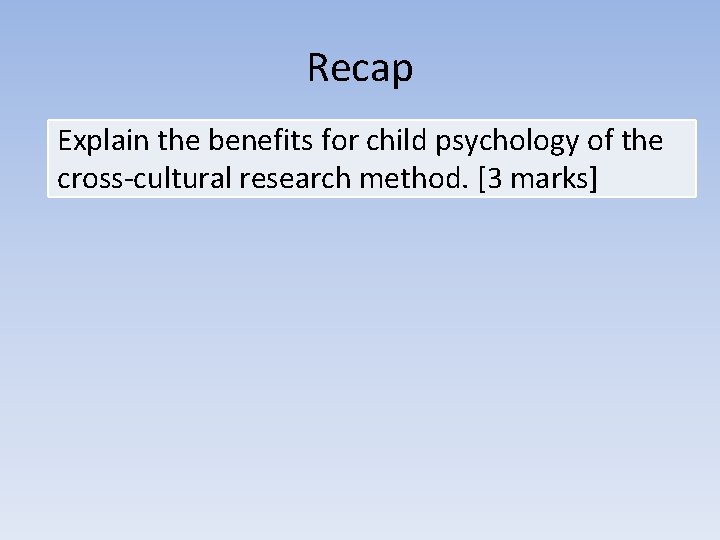 Recap

Explain the benefits for child psychology of the cross-cultural research method. [3 marks]